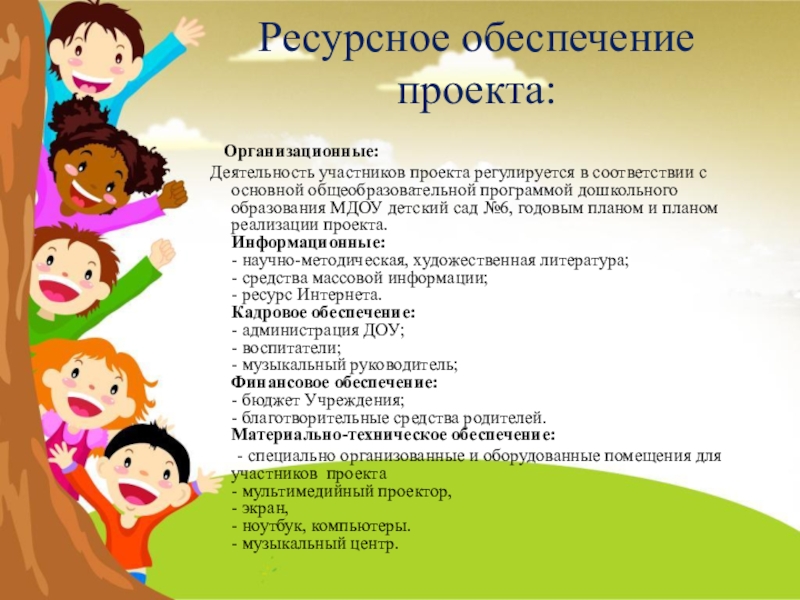 Ресурсное обеспечение проекта:

Организационные:
Деятельность участников проекта регулируется в соответствии с основной общеобразовательной программой дошкольного образования МДОУ детский сад №6, годовым планом и планом реализации проекта.
Информационные:
- научно-методическая, художественная литература;
- средства массовой информации;
- ресурс Интернета.
Кадровое обеспечение:
- администрация ДОУ;
- воспитатели;
- музыкальный руководитель;
Финансовое обеспечение:
- бюджет Учреждения;
- благотворительные средства родителей.
Материально-техническое обеспечение:
- специально организованные и оборудованные помещения для участников проекта
- мультимедийный проектор,
- экран,
- ноутбук, компьютеры.
- музыкальный центр.